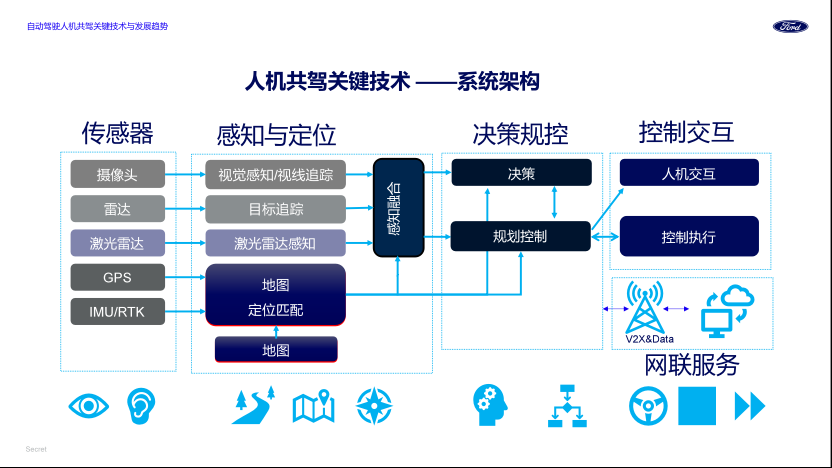 自动驾驶人机共驾关键技术与发展趋势

Ford

人机共驾关键技术 ——系统架构

传感器

摄像头

雷达

激光雷达

GPS

IMU/RTK

感知与定位

视觉感知/视线追踪

目标追踪

激光雷达感知

地图
定位匹配

地图

感知融合

决策规控

决策

规划控制

控制交互

人机交互

控制执行

V2X&Data

网联服务

Secret